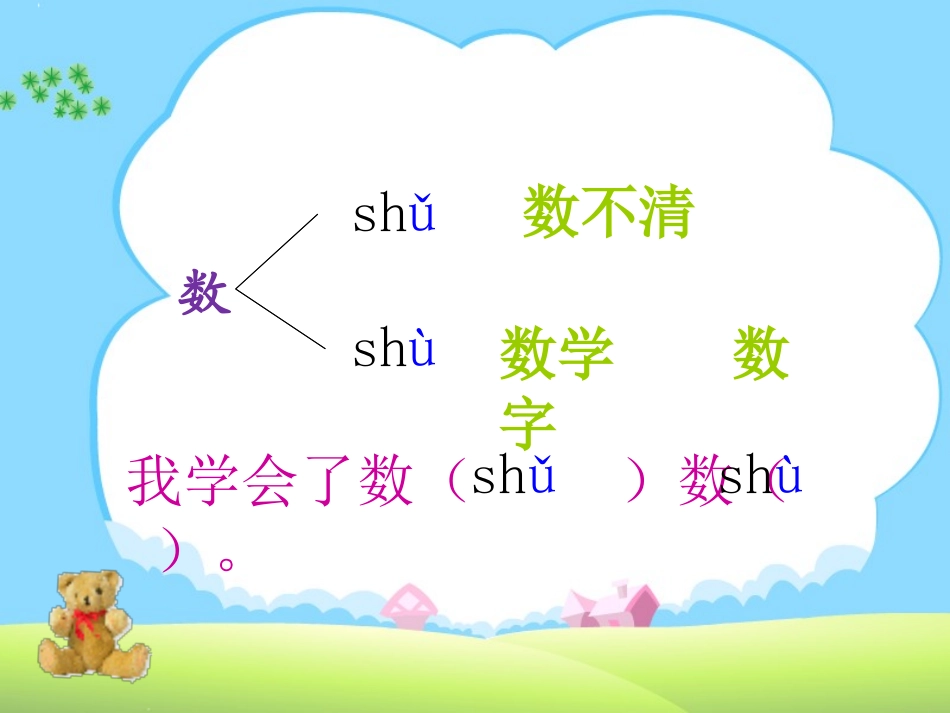 数

shǔ 数不清

shù 数学 数字

我学会了数（shǔ ）数（shù ）。